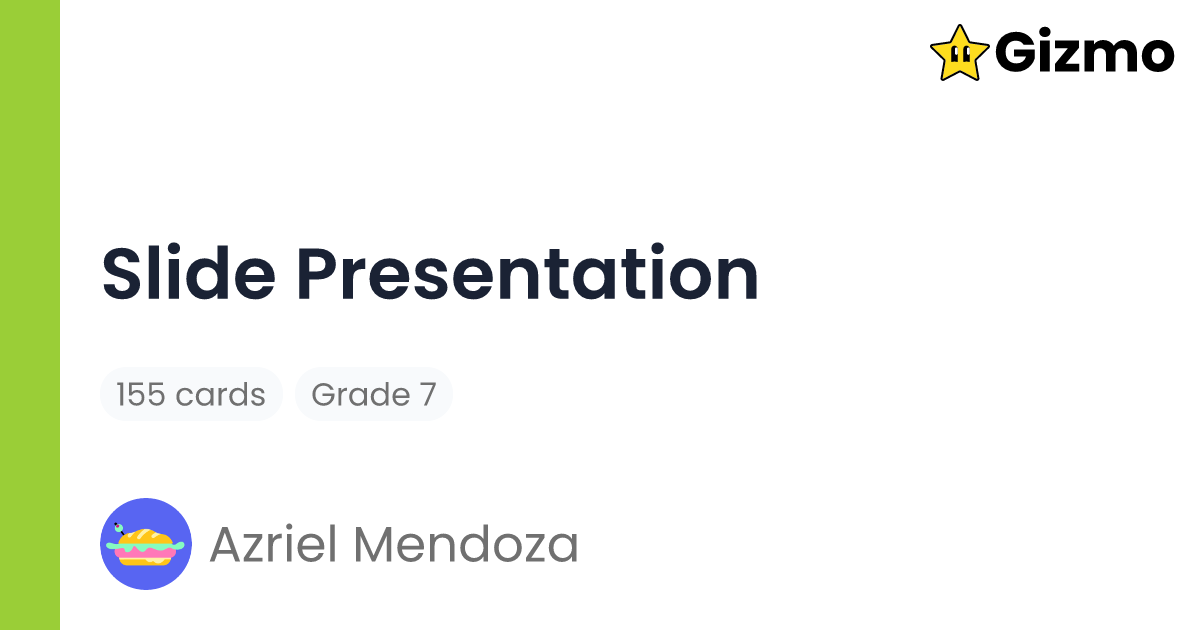 Gizmo

Slide Presentation

155 cards

Grade 7

Azriel Mendoza